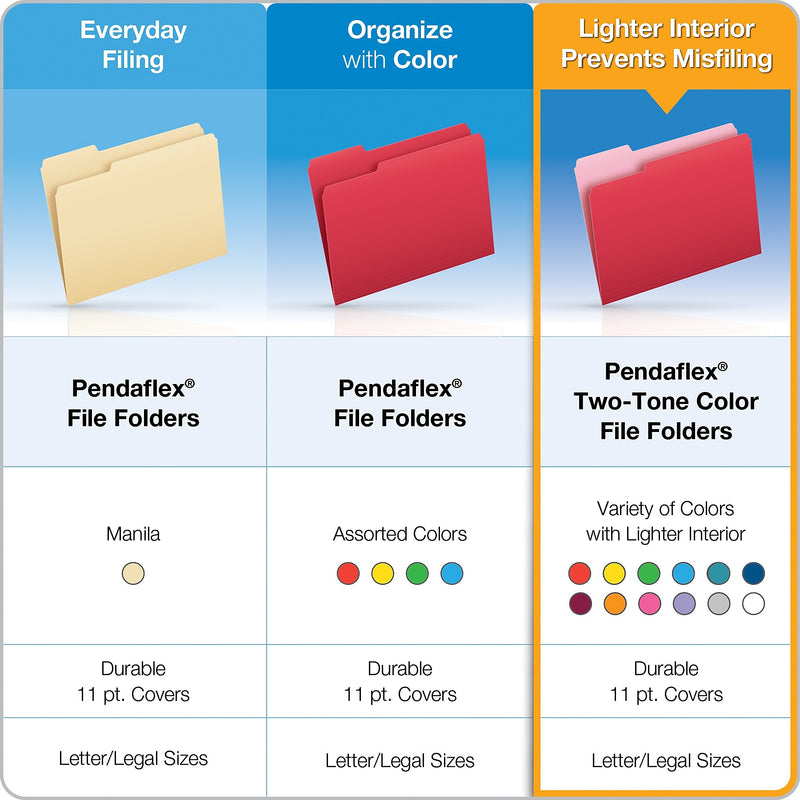 | Everyday Filing | Organize with Color | Lighter Interior Prevents Misfiling |
|---|---|---|
| Pendaflex® File Folders | Pendaflex® File Folders | Pendaflex® Two-Tone Color File Folders |
| Manila | Assorted Colors | Variety of Colors with Lighter Interior |
| Durable 11 pt. Covers | Durable 11 pt. Covers | Durable 11 pt. Covers |
| Letter/Legal Sizes | Letter/Legal Sizes | Letter/Legal Sizes |